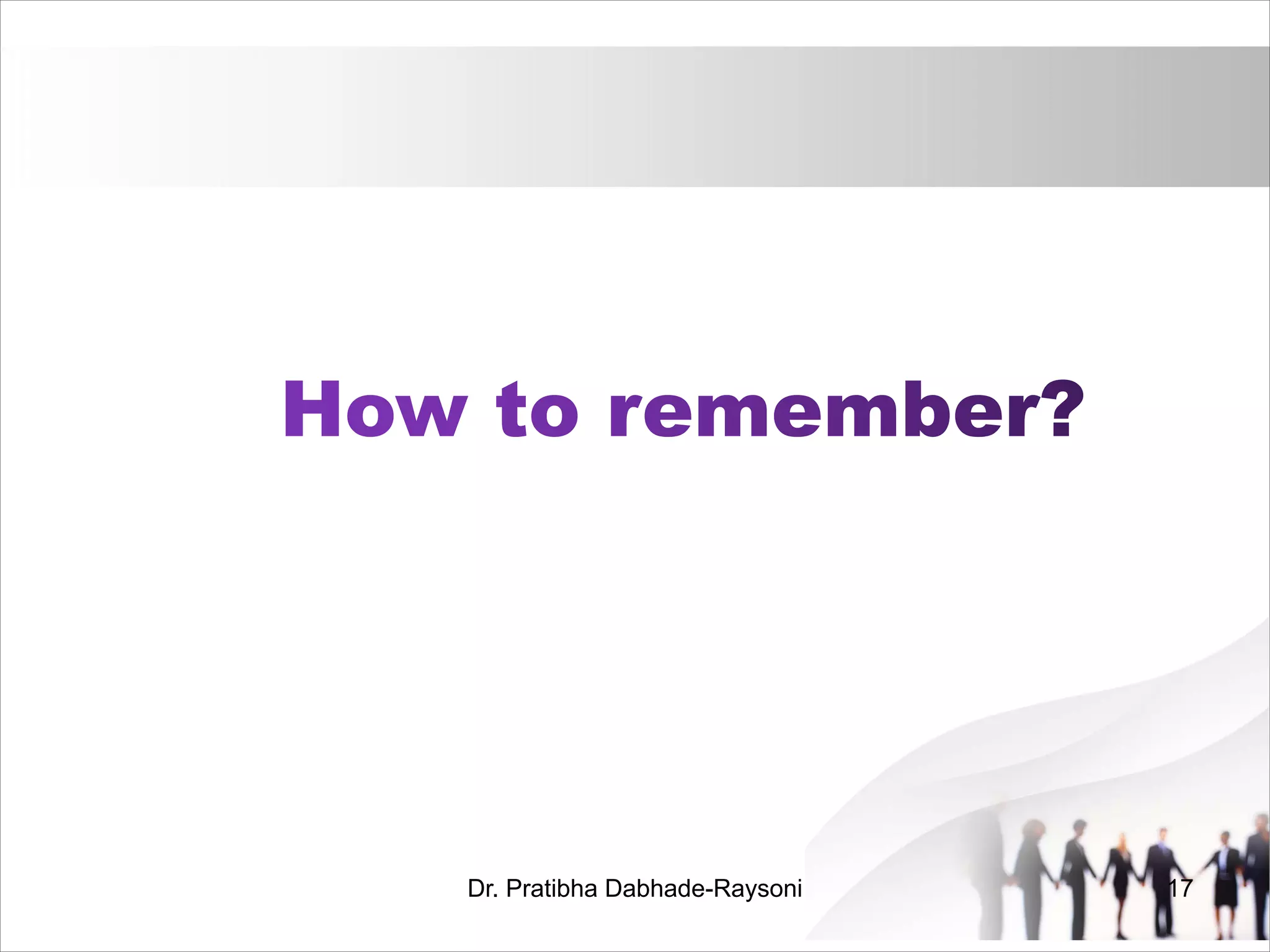 How to remember?

Dr. Pratibha Dabhade-Raysoni

17